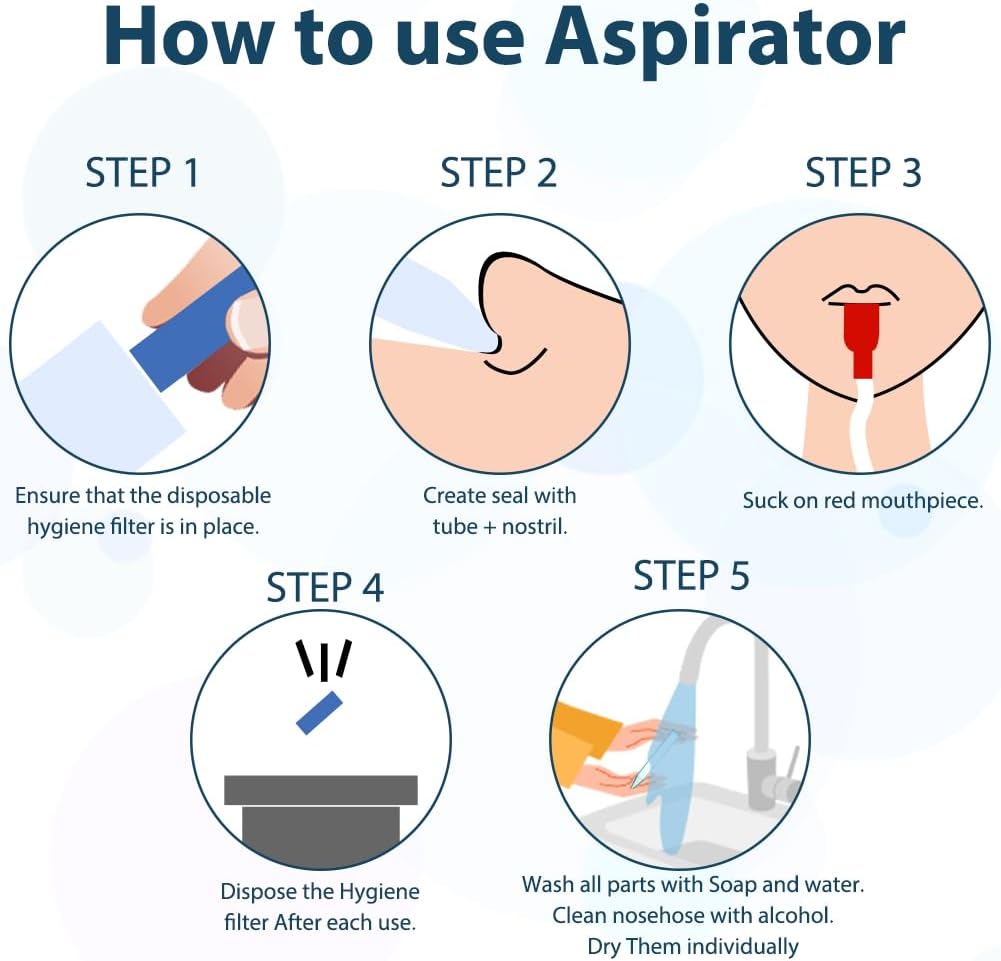 How to use Aspirator

STEP 1

Ensure that the disposable hygiene filter is in place.

STEP 2

Create seal with tube + nostril.

STEP 3

Suck on red mouthpiece.

STEP 4

Dispose the Hygiene filter After each use.

STEP 5

Wash all parts with Soap and water.
Clean nosehose with alcohol.
Dry Them individually